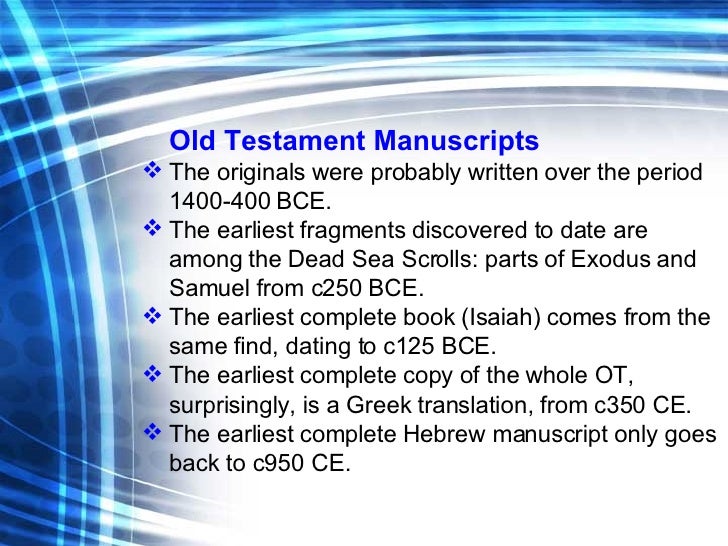 Old Testament Manuscripts

❖ The originals were probably written over the period 1400-400 BCE.

❖ The earliest fragments discovered to date are among the Dead Sea Scrolls: parts of Exodus and Samuel from c250 BCE.

❖ The earliest complete book (Isaiah) comes from the same find, dating to c125 BCE.

❖ The earliest complete copy of the whole OT, surprisingly, is a Greek translation, from c350 CE.

❖ The earliest complete Hebrew manuscript only goes back to c950 CE.